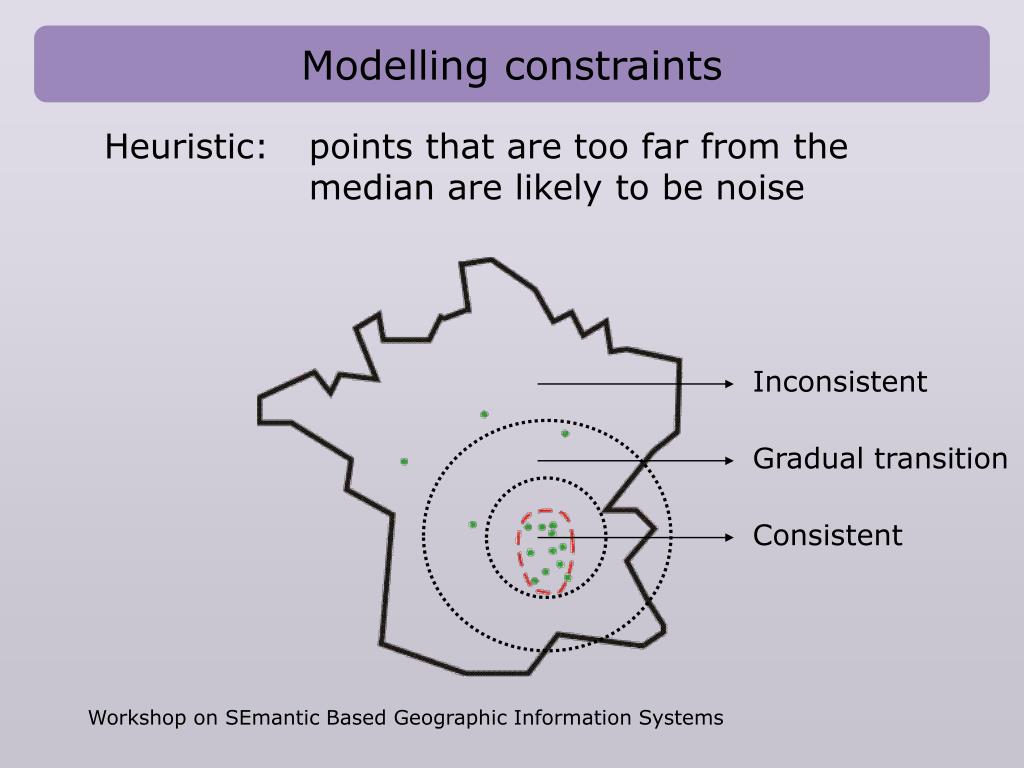 Modelling constraints

Heuristic: points that are too far from the median are likely to be noise

Inconsistent

Gradual transition

Consistent

Workshop on SEmantic Based Geographic Information Systems